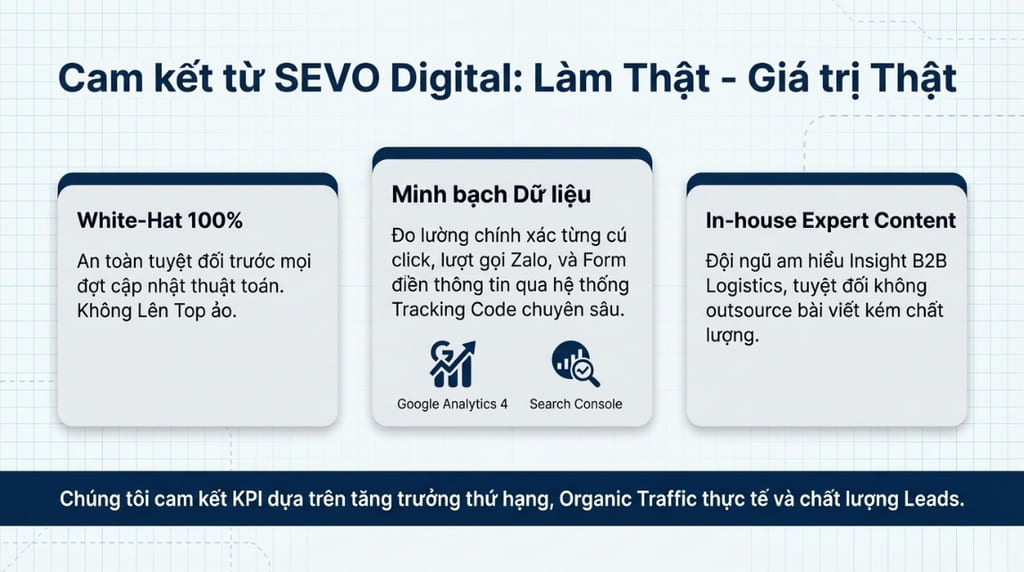 Cam kết từ SEVO Digital: Làm Thật - Giá trị Thật

White-Hat 100%

An toàn tuyệt đối trước mọi đợt cập nhật thuật toán. Không Lên Top ảo.

Minh bạch Dữ liệu

Đo lường chính xác từng cú click, lượt gọi Zalo, và Form điền thông tin qua hệ thống Tracking Code chuyên sâu.

Google Analytics 4

Search Console

In-house Expert Content

Đội ngũ am hiểu Insight B2B Logistics, tuyệt đối không outsource bài viết kém chất lượng.

Chúng tôi cam kết KPI dựa trên tăng trưởng thứ hạng, Organic Traffic thực tế và chất lượng Leads.